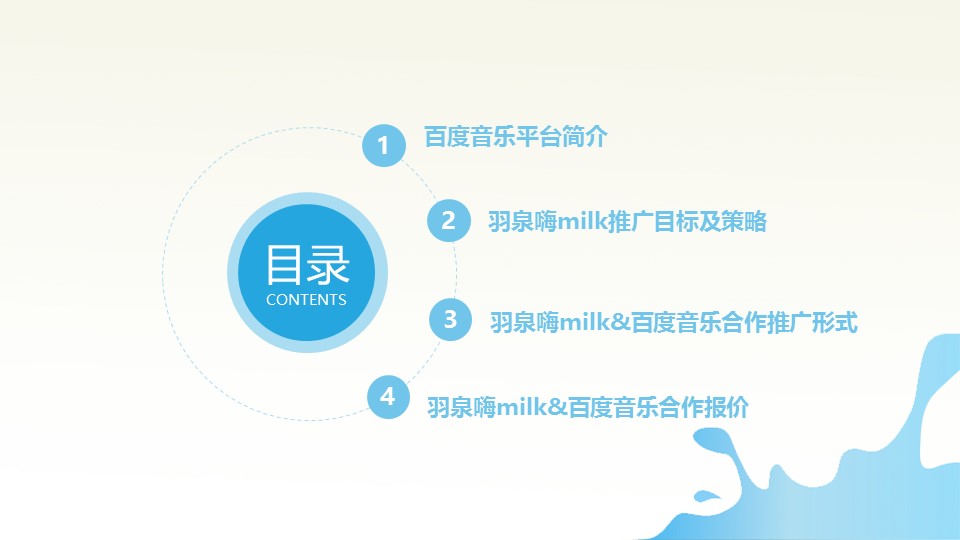 目录
CONTENTS

1 百度音乐平台简介

2 羽泉嗨milk推广目标及策略

3 羽泉嗨milk&百度音乐合作推广形式

4 羽泉嗨milk&百度音乐合作报价